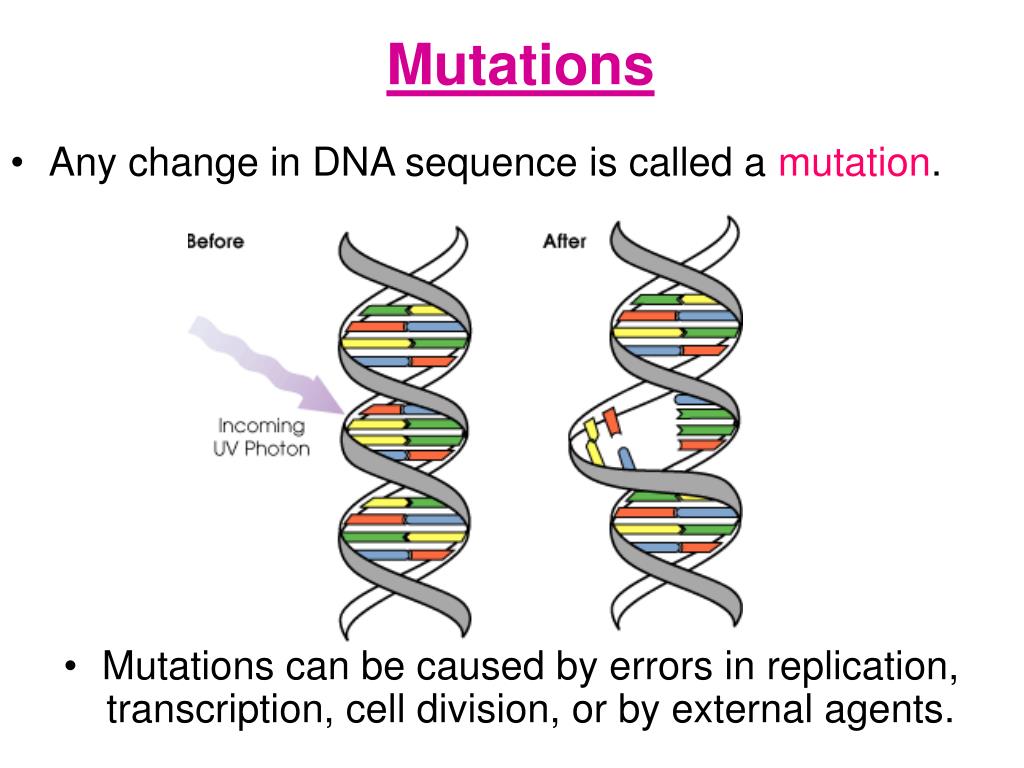 Mutations

• Any change in DNA sequence is called a mutation.

Before

After

Incoming UV Photon

• Mutations can be caused by errors in replication, transcription, cell division, or by external agents.